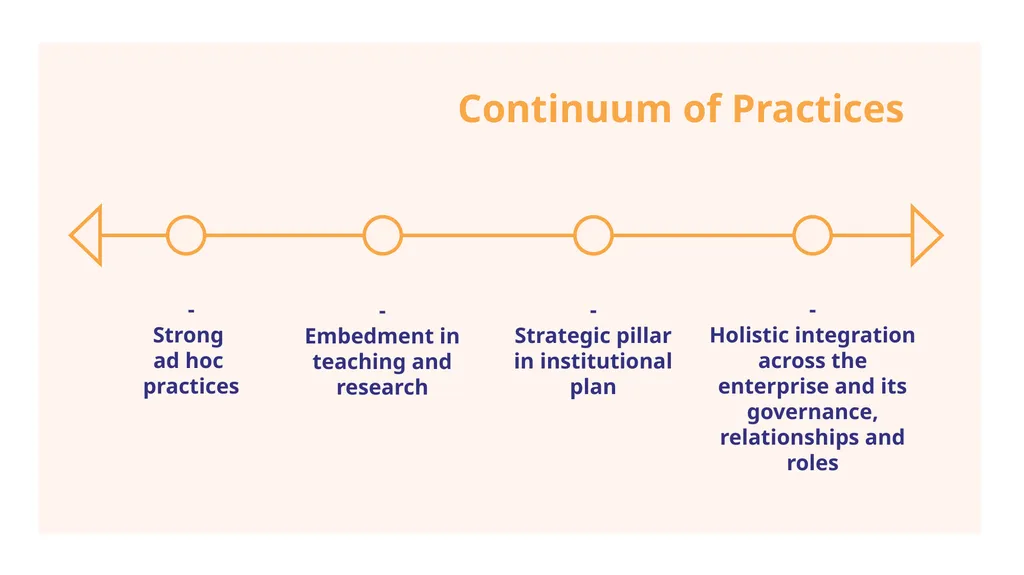 Continuum of Practices

-
Strong ad hoc practices

-
Embedment in teaching and research

-
Strategic pillar in institutional plan

-
Holistic integration across the enterprise and its governance, relationships and roles